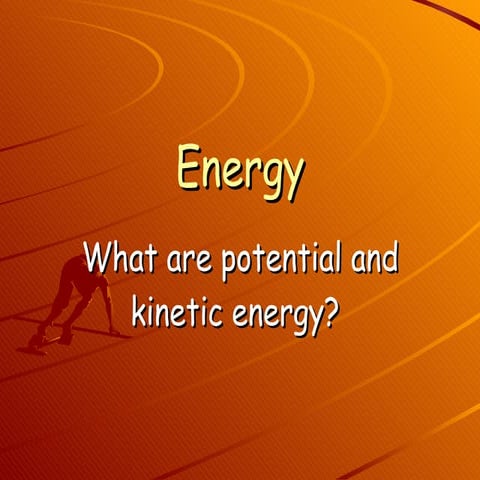 Energy

What are potential and kinetic energy?